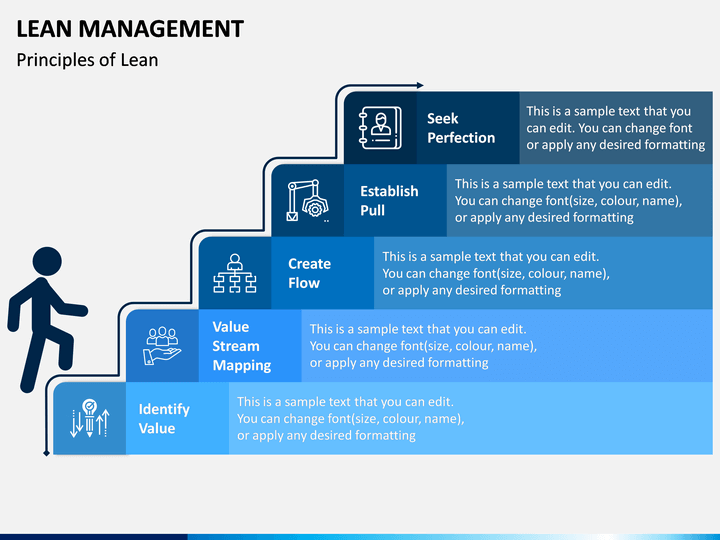 LEAN MANAGEMENT

Principles of Lean

Seek Perfection

This is a sample text that you can edit. You can change font or apply any desired formatting

Establish Pull

This is a sample text that you can edit. You can change font(size, colour, name), or apply any desired formatting

Create Flow

This is a sample text that you can edit. You can change font(size, colour, name), or apply any desired formatting

Value Stream Mapping

This is a sample text that you can edit. You can change font(size, colour, name), or apply any desired formatting

Identify Value

This is a sample text that you can edit. You can change font(size, colour, name), or apply any desired formatting